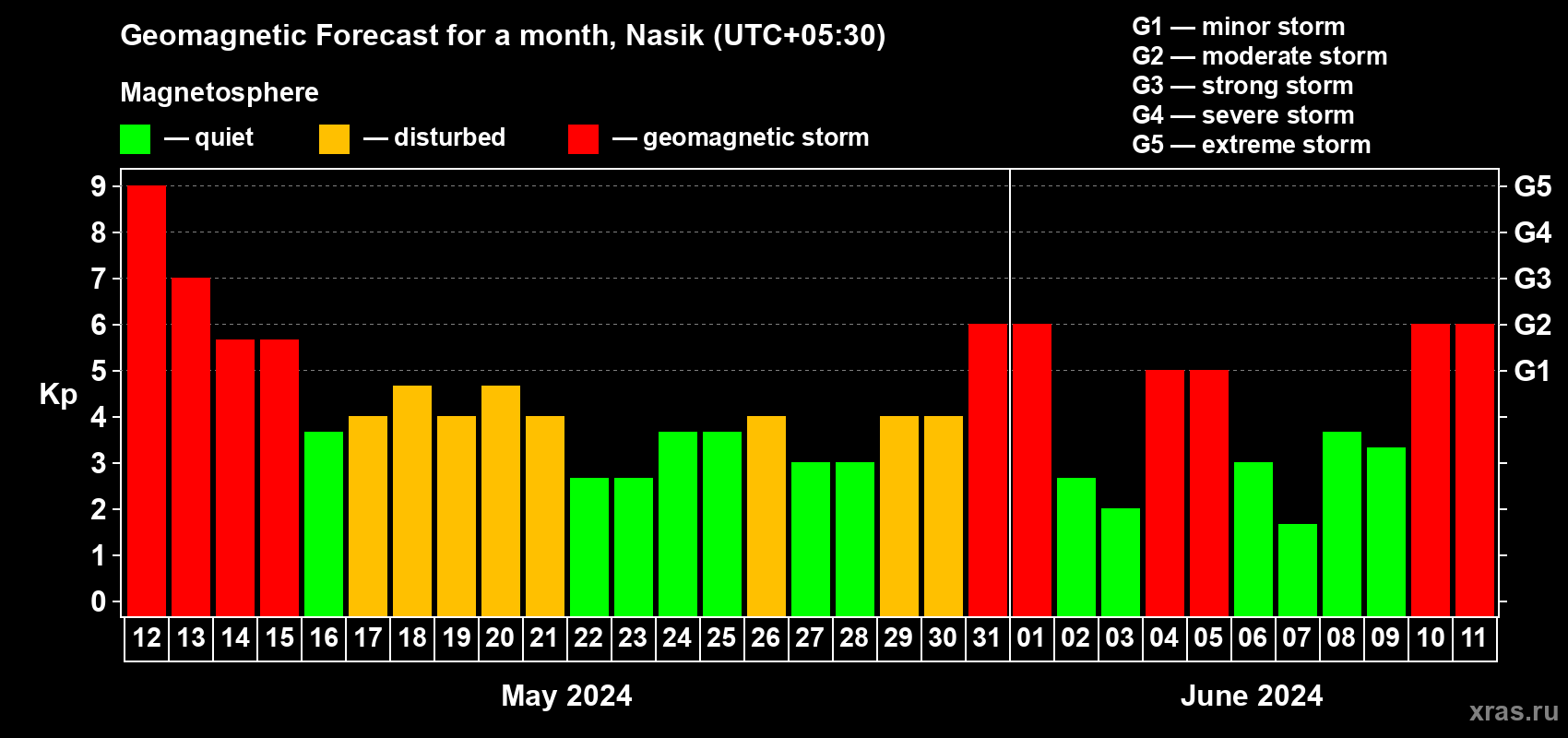 Geomagnetic Forecast for a month, Nasik (UTC+05:30)

Magnetosphere

— quiet — disturbed — geomagnetic storm

G1 — minor storm
G2 — moderate storm
G3 — strong storm
G4 — severe storm
G5 — extreme storm

Kp

9
8
7
6
5
4
3
2
1
0

G5
G4
G3
G2
G1

12 13 14 15 16 17 18 19 20 21 22 23 24 25 26 27 28 29 30 31 01 02 03 04 05 06 07 08 09 10 11

May 2024

June 2024

xras.ru